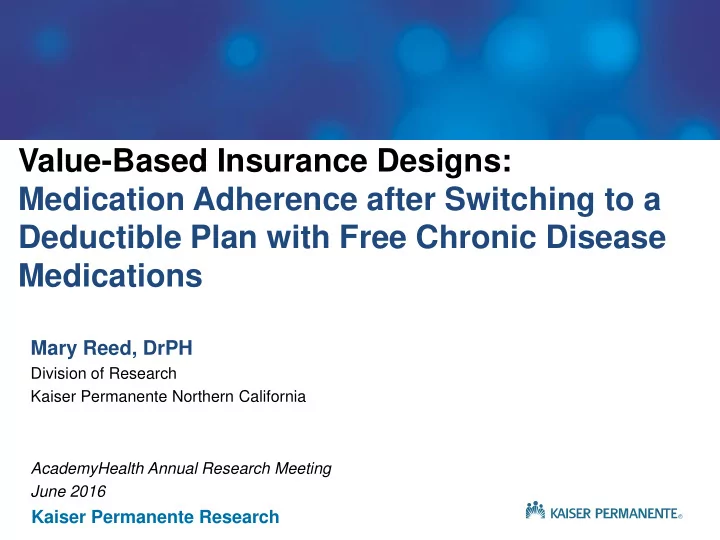 Value-Based Insurance Designs:
Medication Adherence after Switching to a Deductible Plan with Free Chronic Disease Medications

Mary Reed, DrPH
Division of Research
Kaiser Permanente Northern California

AcademyHealth Annual Research Meeting
June 2016
Kaiser Permanente Research

KAISER PERMANENTE®